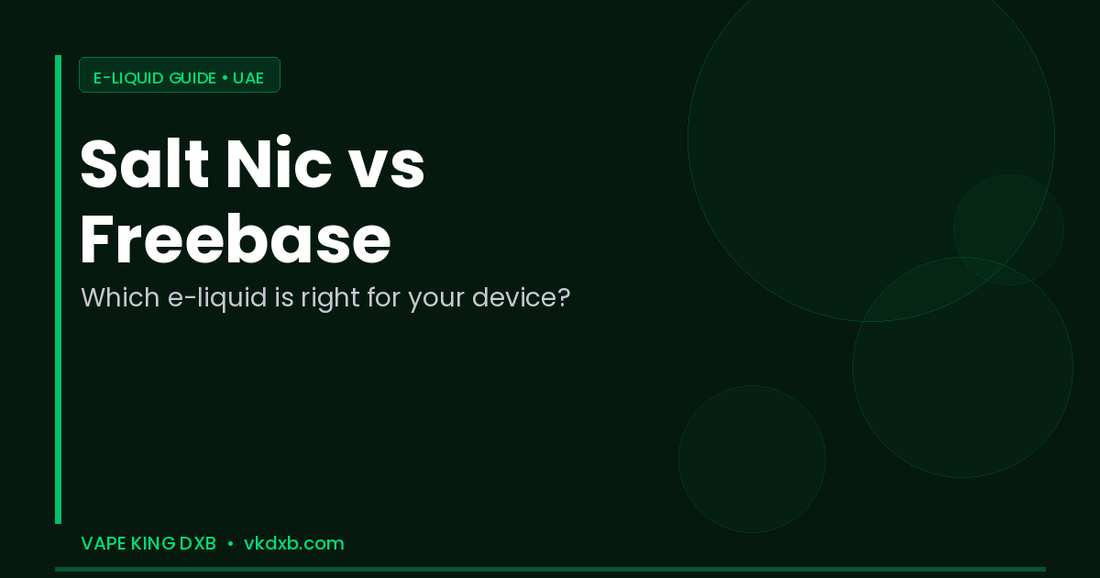 E-LIQUID GUIDE • UAE

Salt Nic vs Freebase

Which e-liquid is right for your device?

VAPE KING DXB • vkdxb.com